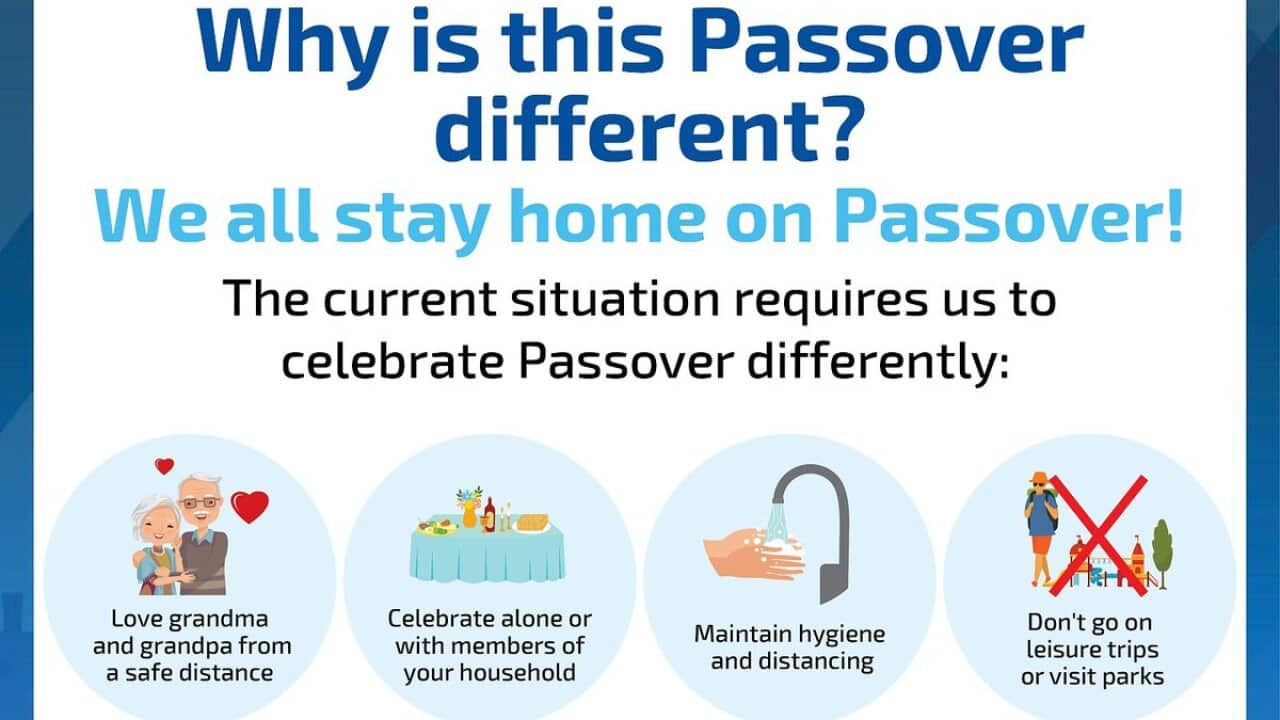 Why is this Passover different?

We all stay home on Passover!

The current situation requires us to celebrate Passover differently:

Love grandma and grandpa from a safe distance

Celebrate alone or with members of your household

Maintain hygiene and distancing

Don't go on leisure trips or visit parks